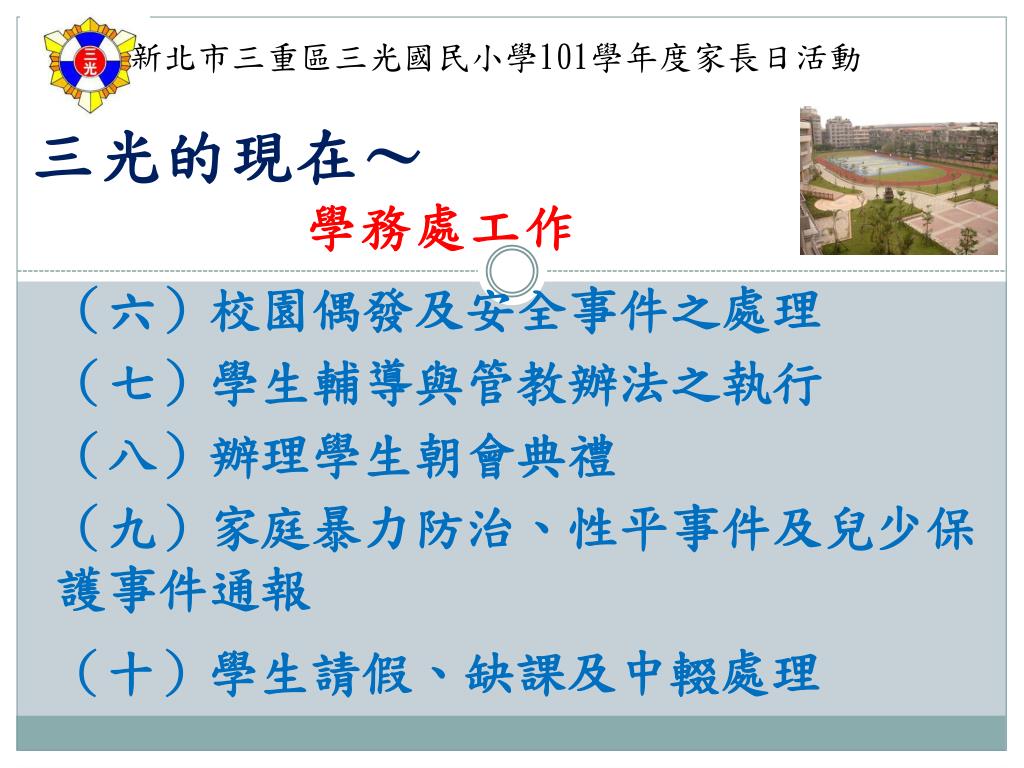 三光

新北市三重區三光國民小學101學年度家長日活動

三光的現在～

學務處工作

（六）校園偶發及安全事件之處理

（七）學生輔導與管教辦法之執行

（八）辦理學生朝會典禮

（九）家庭暴力防治、性平事件及兒少保護事件通報

（十）學生請假、缺課及中輟處理